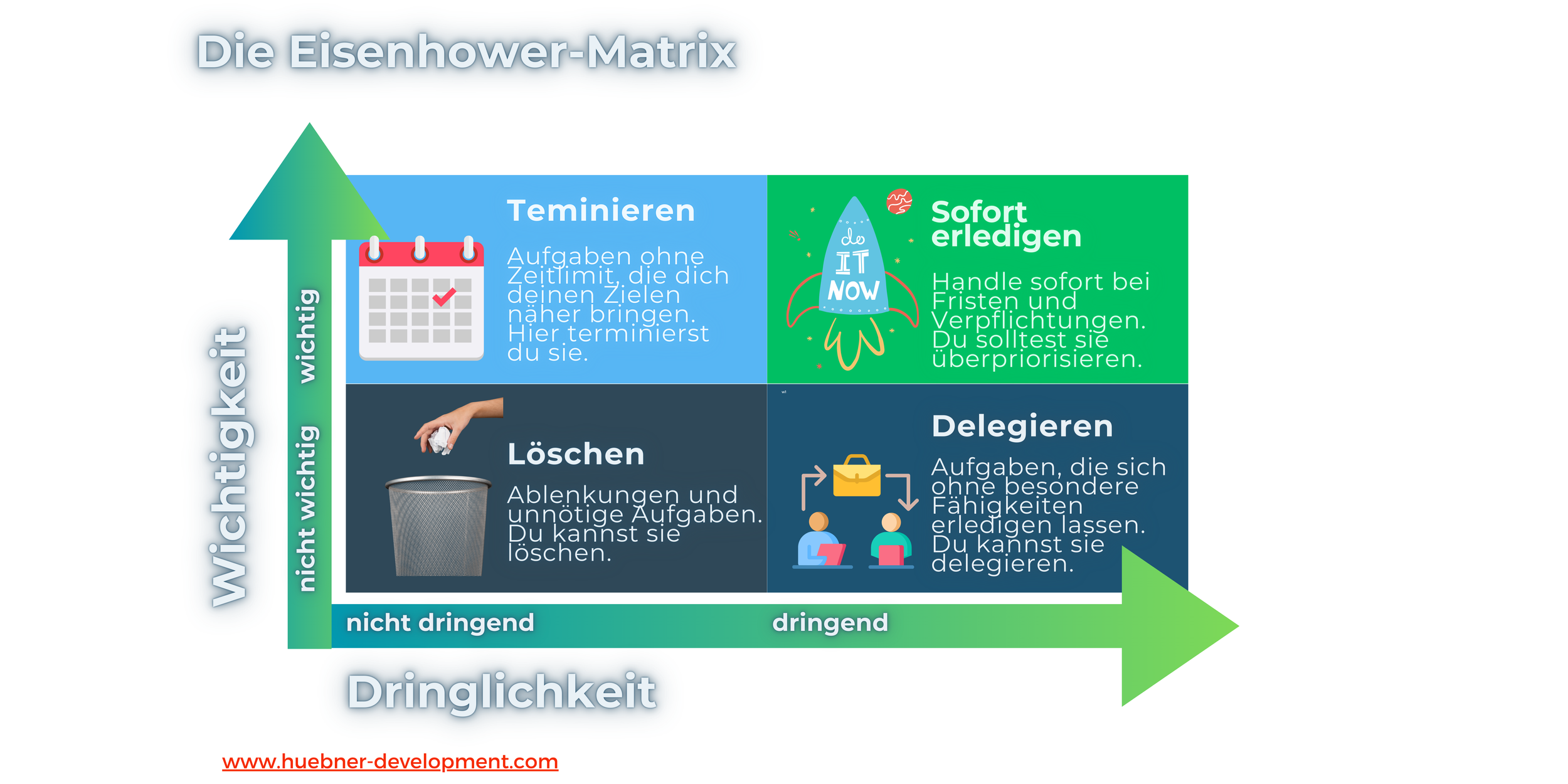 Die Eisenhower-Matrix

Wichtigkeit

wichtig

nicht wichtig

Teminieren

Aufgaben ohne Zeitlimit, die dich deinen Zielen näher bringen. Hier terminierst du sie.

do IT NOW

Sofort erledigen

Handle sofort bei Fristen und Verpflichtungen. Du solltest sie überpriorisieren.

Löschen

Ablenkungen und unnötige Aufgaben. Du kannst sie löschen.

Delegieren

Aufgaben, die sich ohne besondere Fähigkeiten erledigen lassen. Du kannst sie delegieren.

nicht dringend

dringend

Dringlichkeit

www.huebner-development.com